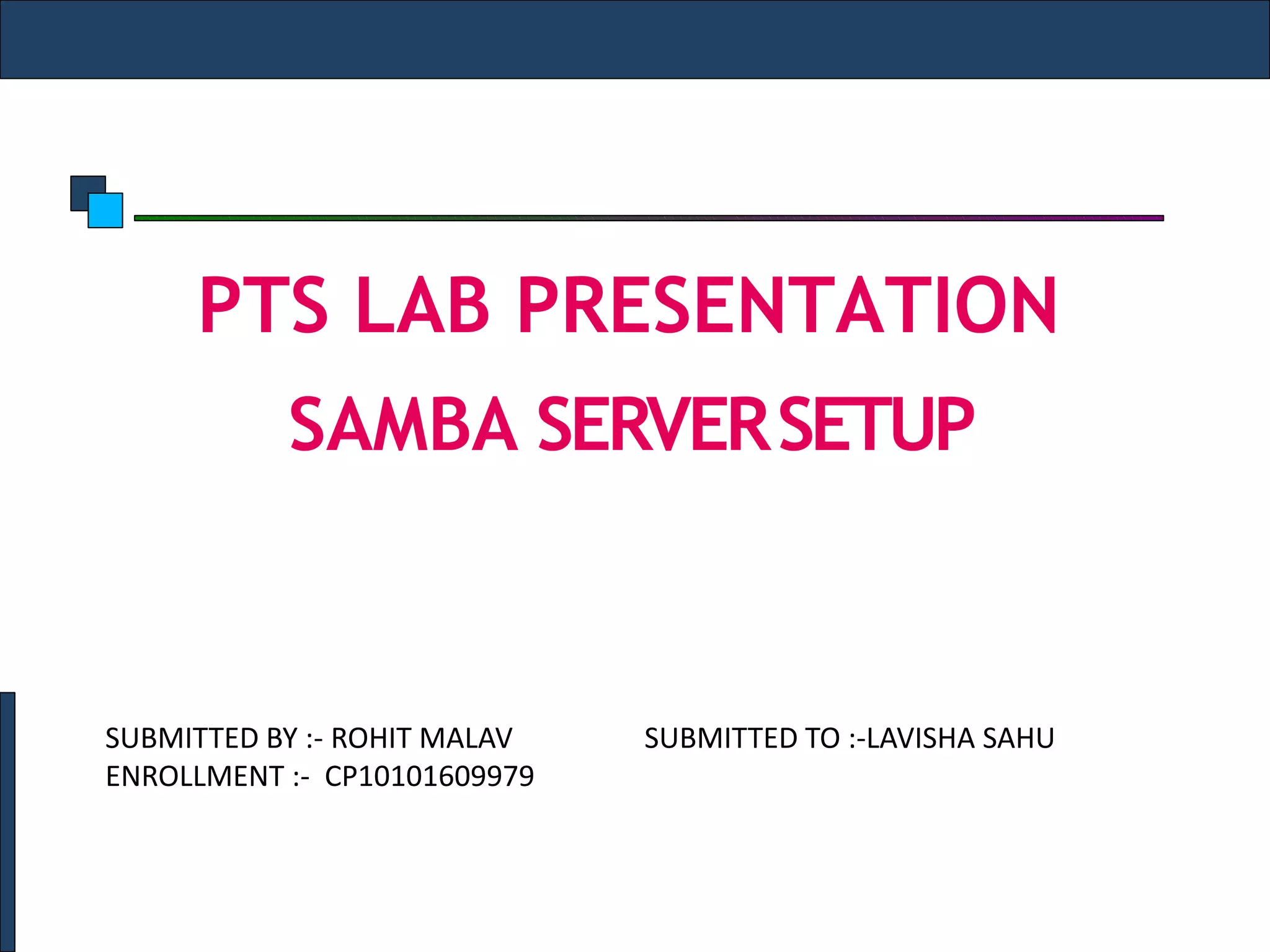 PTS LAB PRESENTATION
SAMBA SERVER SETUP

SUBMITTED BY :- ROHIT MALAV
ENROLLMENT :- CP10101609979

SUBMITTED TO :-LAVISHA SAHU